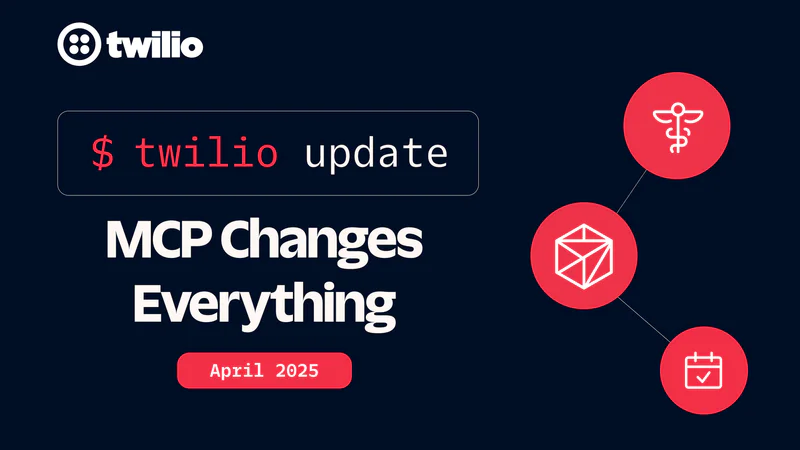 twilio

$ twilio update

MCP Changes Everything

April 2025